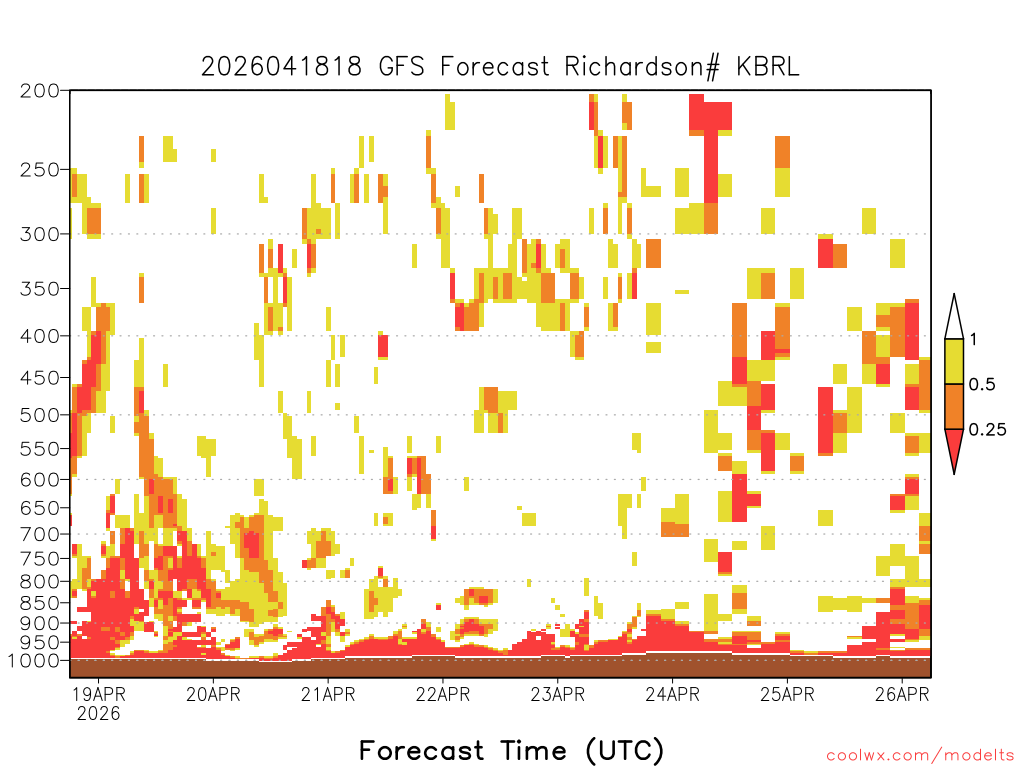 2026041818 GFS Forecast Richardson# KBRL

200
250
300
350
400
450
500
550
600
650
700
750
800
850
900
950
1000

1
0.5
0.25

19APR
2026
20APR
21APR
22APR
23APR
24APR
25APR
26APR

Forecast Time (UTC)

coolwx.com/modelts